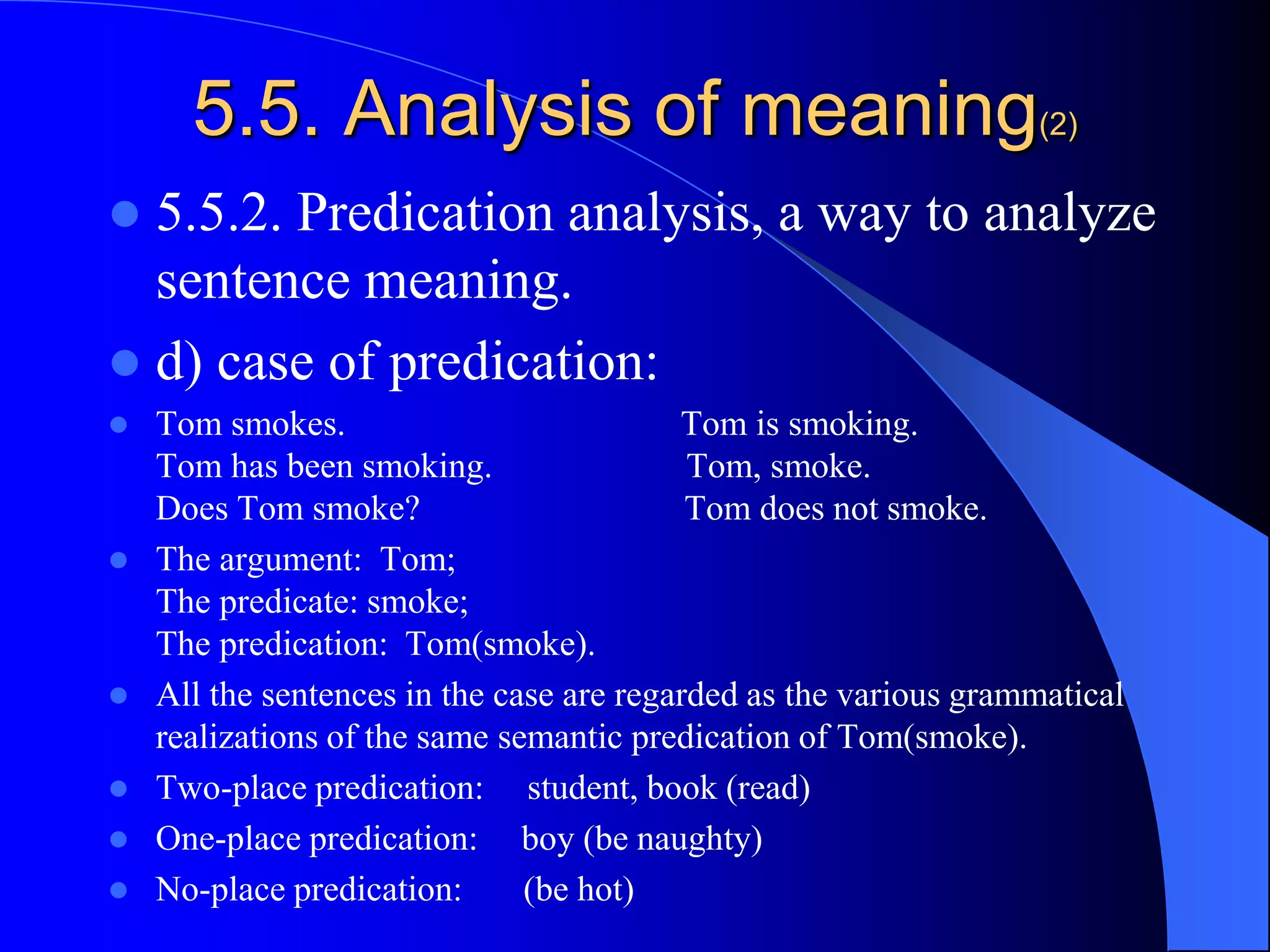 5.5. Analysis of meaning(2)

5.5.2. Predication analysis, a way to analyze sentence meaning.

d) case of predication:

Tom smokes. Tom is smoking.
Tom has been smoking. Tom, smoke.
Does Tom smoke? Tom does not smoke.

The argument: Tom;
The predicate: smoke;
The predication: Tom(smoke).

All the sentences in the case are regarded as the various grammatical realizations of the same semantic predication of Tom(smoke).

Two-place predication: student, book (read)

One-place predication: boy (be naughty)

No-place predication: (be hot)